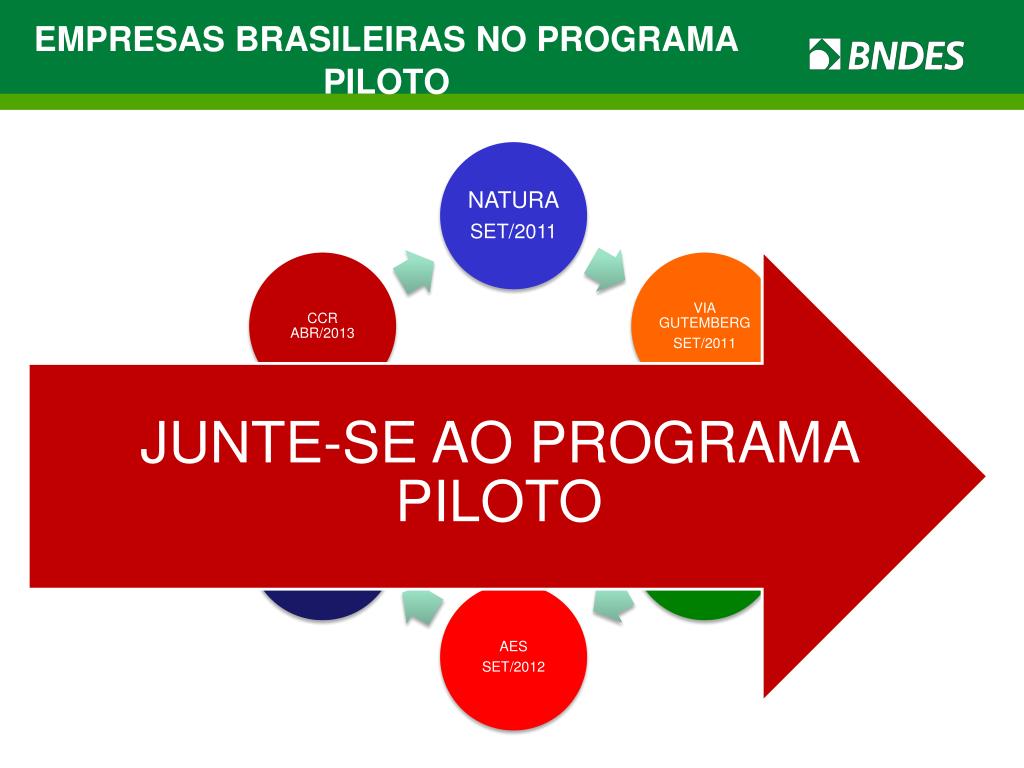 EMPRESAS BRASILEIRAS NO PROGRAMA PILOTO

BNDES

NATURA
SET/2011

CCR
ABR/2013

VIA GUTEMBERG
SET/2011

JUNTE-SE AO PROGRAMA PILOTO

AES
SET/2012